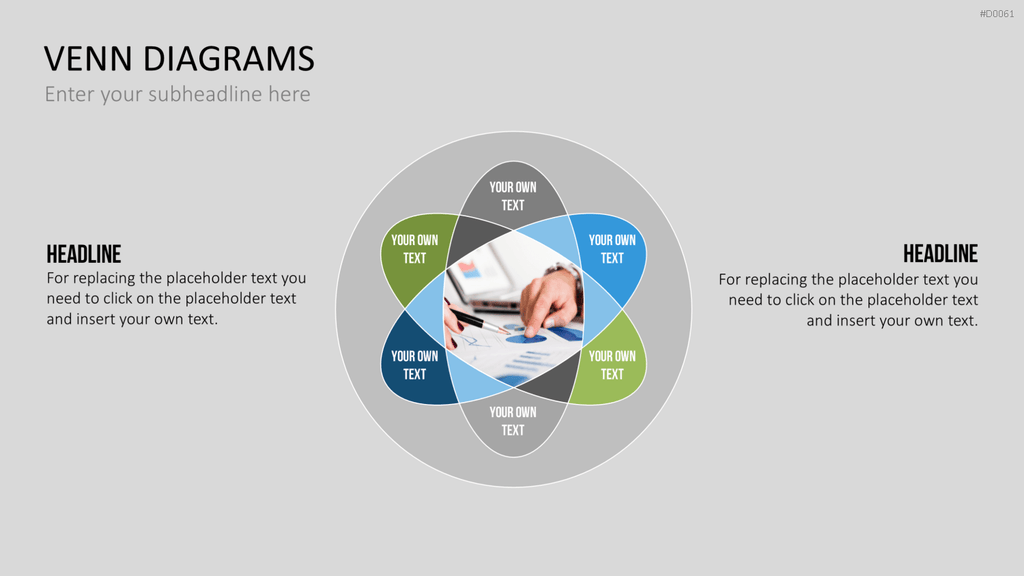 #D0061

VENN DIAGRAMS

Enter your subheadline here

HEADLINE

For replacing the placeholder text you need to click on the placeholder text and insert your own text.

YOUR OWN TEXT

YOUR OWN TEXT

YOUR OWN TEXT

YOUR OWN TEXT

YOUR OWN TEXT

YOUR OWN TEXT

HEADLINE

For replacing the placeholder text you need to click on the placeholder text and insert your own text.